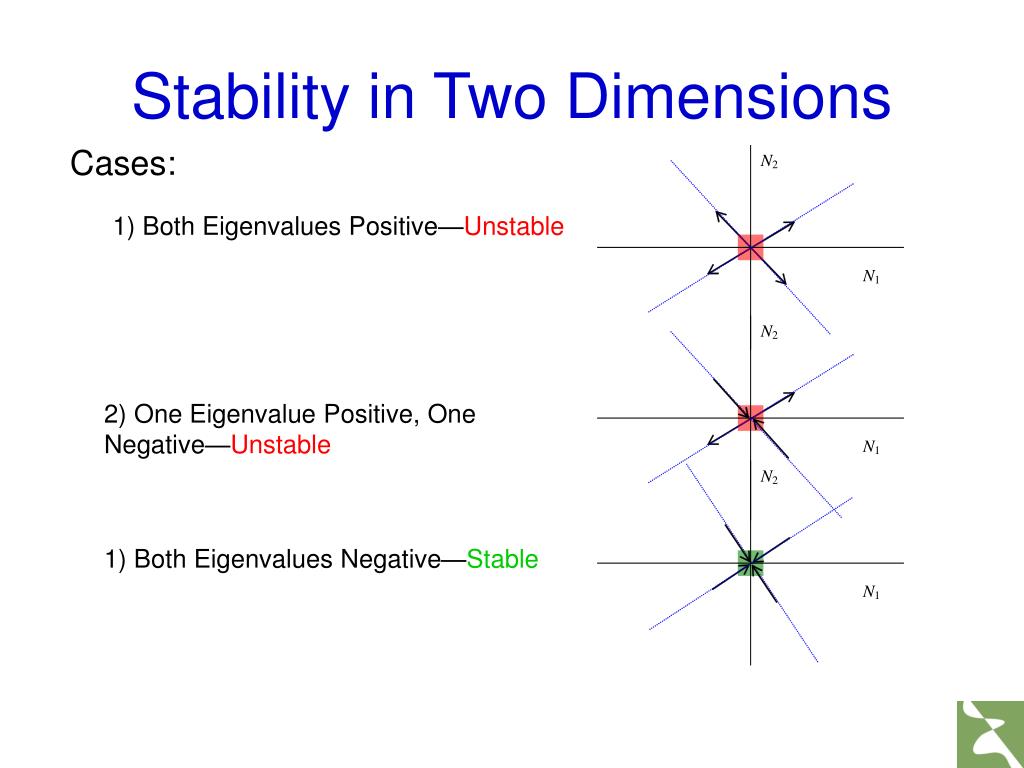 Stability in Two Dimensions

Cases:

1) Both Eigenvalues Positive—Unstable

$N_2$

$N_1$

2) One Eigenvalue Positive, One Negative—Unstable

$N_2$

$N_1$

1) Both Eigenvalues Negative—Stable

$N_2$

$N_1$